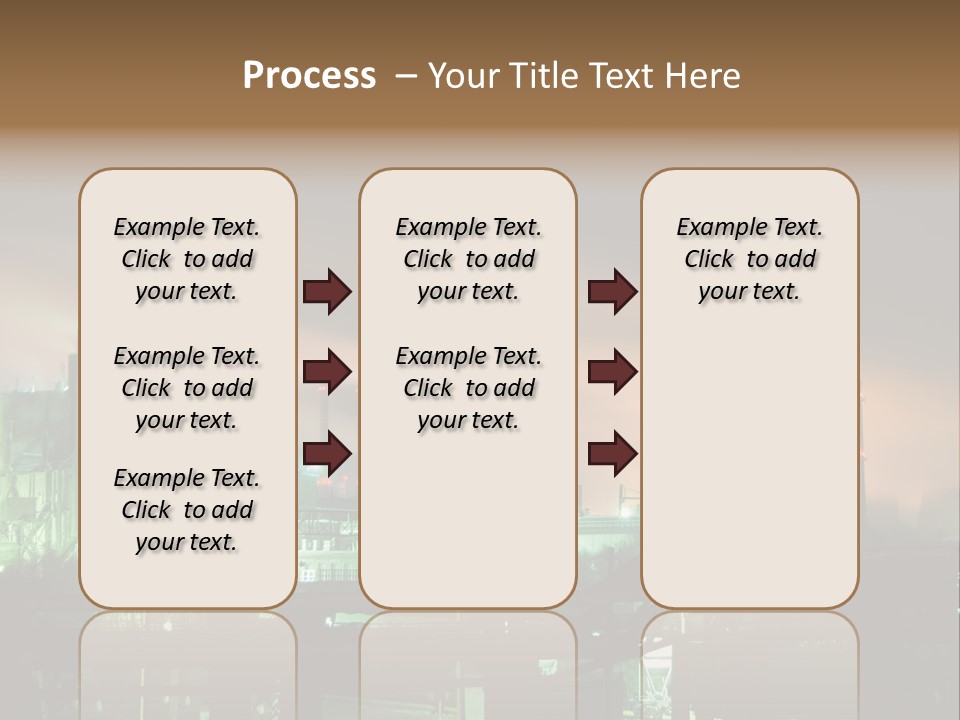 Process – Your Title Text Here

Example Text. Click to add your text.

Example Text. Click to add your text.

Example Text. Click to add your text.

Example Text. Click to add your text.

Example Text. Click to add your text.

Example Text. Click to add your text.